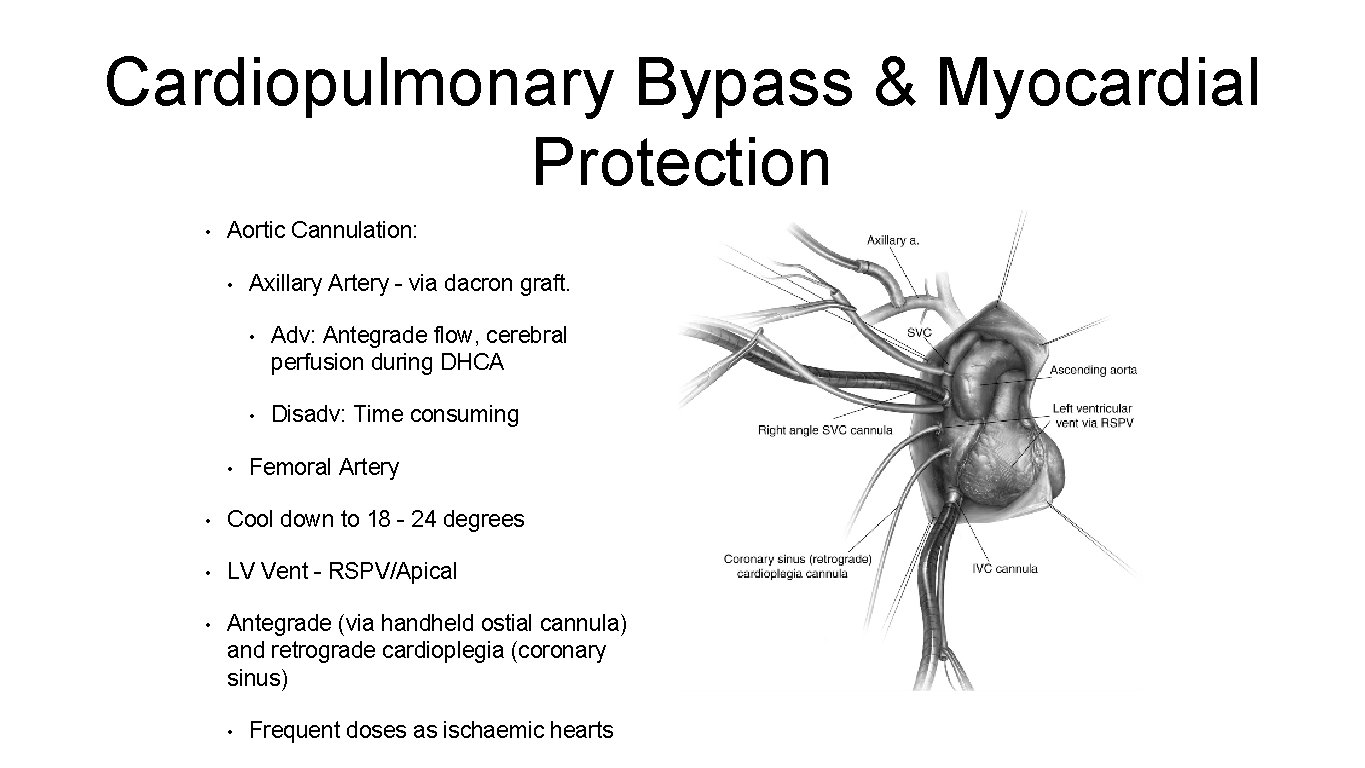 Cardiopulmonary Bypass & Myocardial Protection

• Aortic Cannulation:
  • Axillary Artery - via dacron graft.
    • Adv: Antegrade flow, cerebral perfusion during DHCA
    • Disadv: Time consuming
  • Femoral Artery
• Cool down to 18 - 24 degrees
• LV Vent - RSPV/Apical
• Antegrade (via handheld ostial cannula) and retrograde cardioplegia (coronary sinus)
  • Frequent doses as ischaemic hearts

Axillary a.
SVC
Ascending aorta
Left ventricular vent via RSPV
Right angle SVC cannula
Coronary sinus (retrograde) cardioplegia cannula
IVC cannula